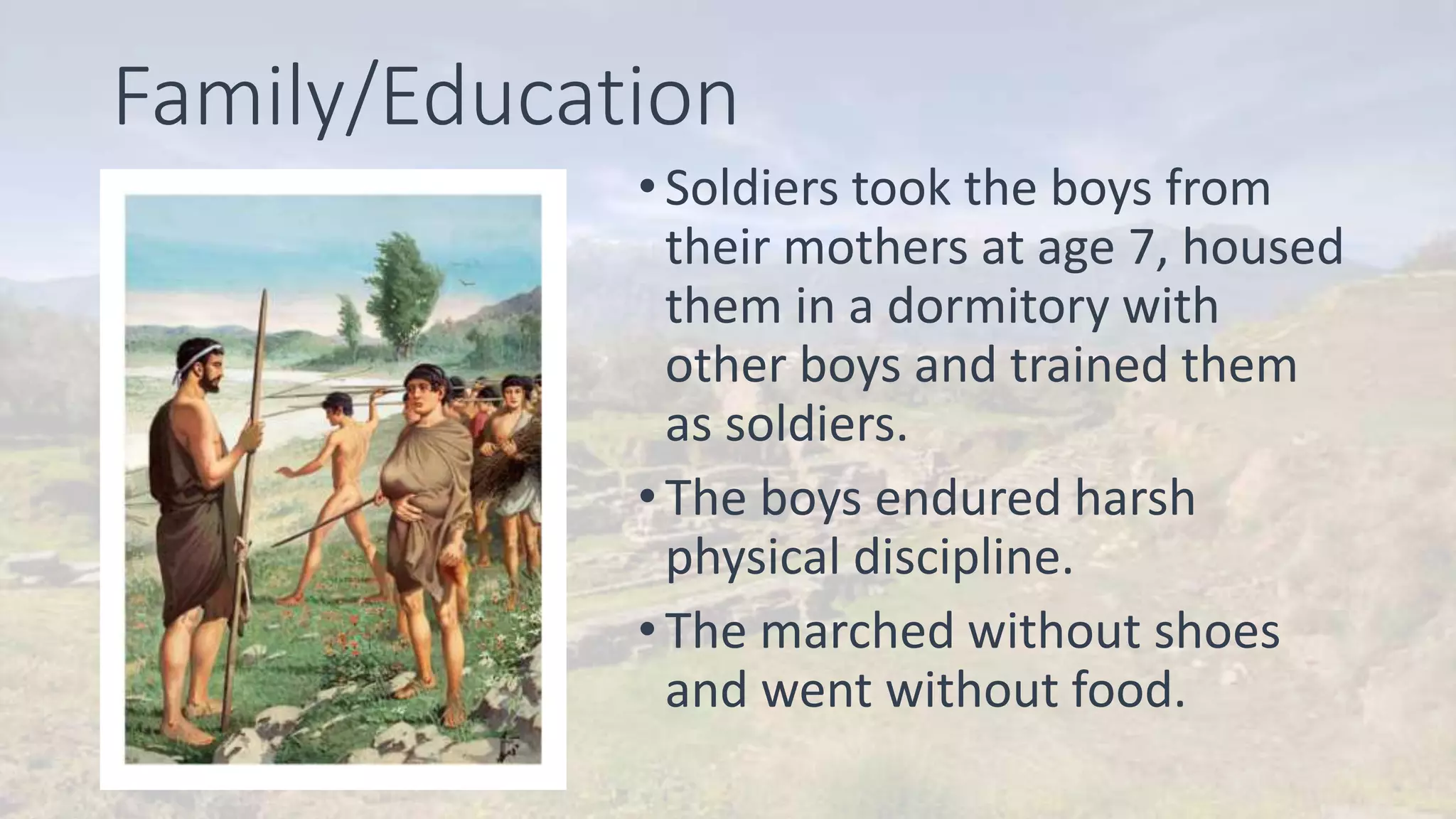 Family/Education

• Soldiers took the boys from their mothers at age 7, housed them in a dormitory with other boys and trained them as soldiers.

• The boys endured harsh physical discipline.

• The marched without shoes and went without food.